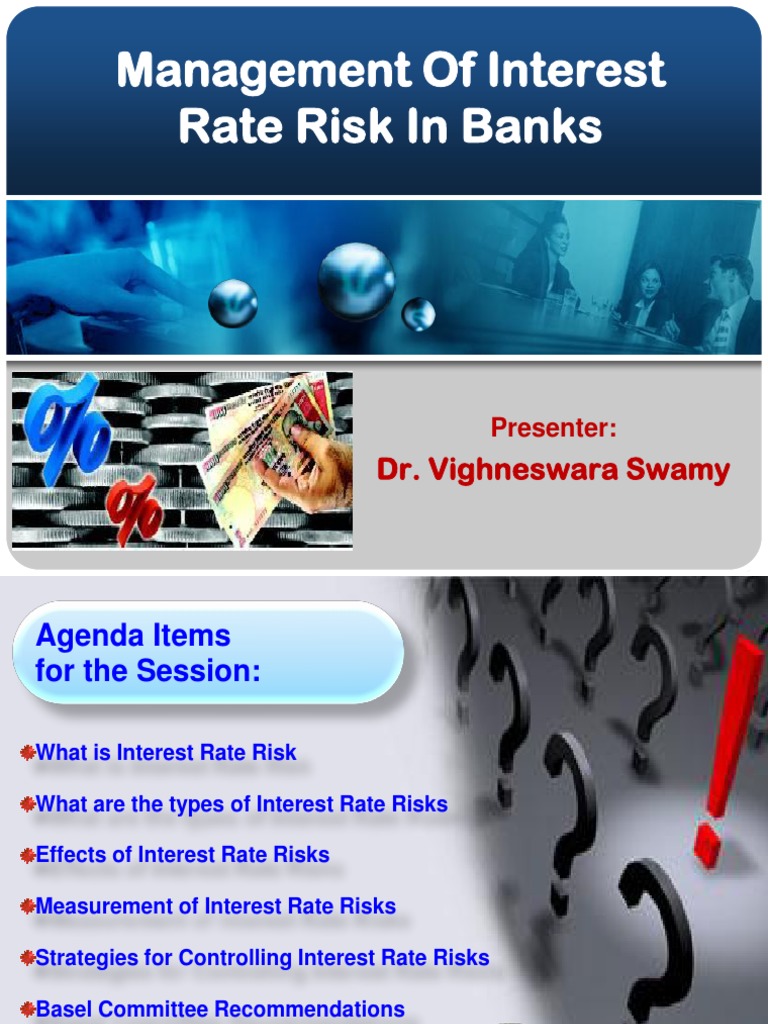 Management Of Interest Rate Risk In Banks

Presenter:
Dr. Vighneswara Swamy

Agenda Items for the Session:

What is Interest Rate Risk

What are the types of Interest Rate Risks

Effects of Interest Rate Risks

Measurement of Interest Rate Risks

Strategies for Controlling Interest Rate Risks

Basel Committee Recommendations